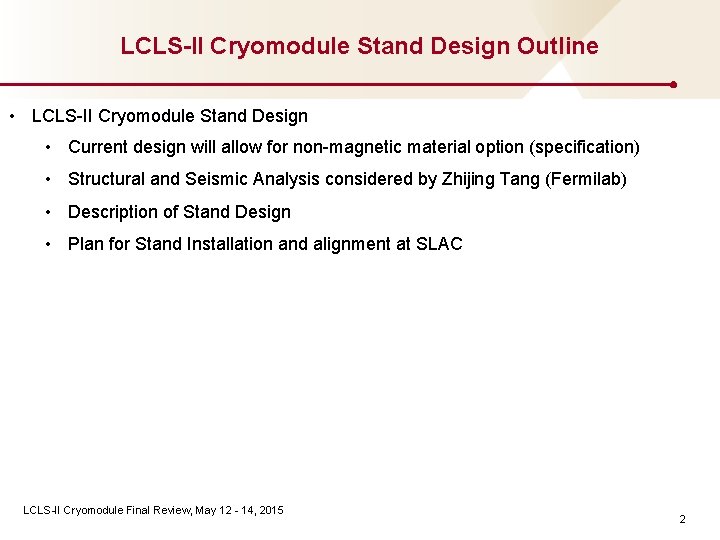 LCLS-II Cryomodule Stand Design Outline

• LCLS-II Cryomodule Stand Design
  • Current design will allow for non-magnetic material option (specification)
  • Structural and Seismic Analysis considered by Zhijing Tang (Fermilab)
  • Description of Stand Design
  • Plan for Stand Installation and alignment at SLAC

LCLS-II Cryomodule Final Review, May 12 - 14, 2015

2